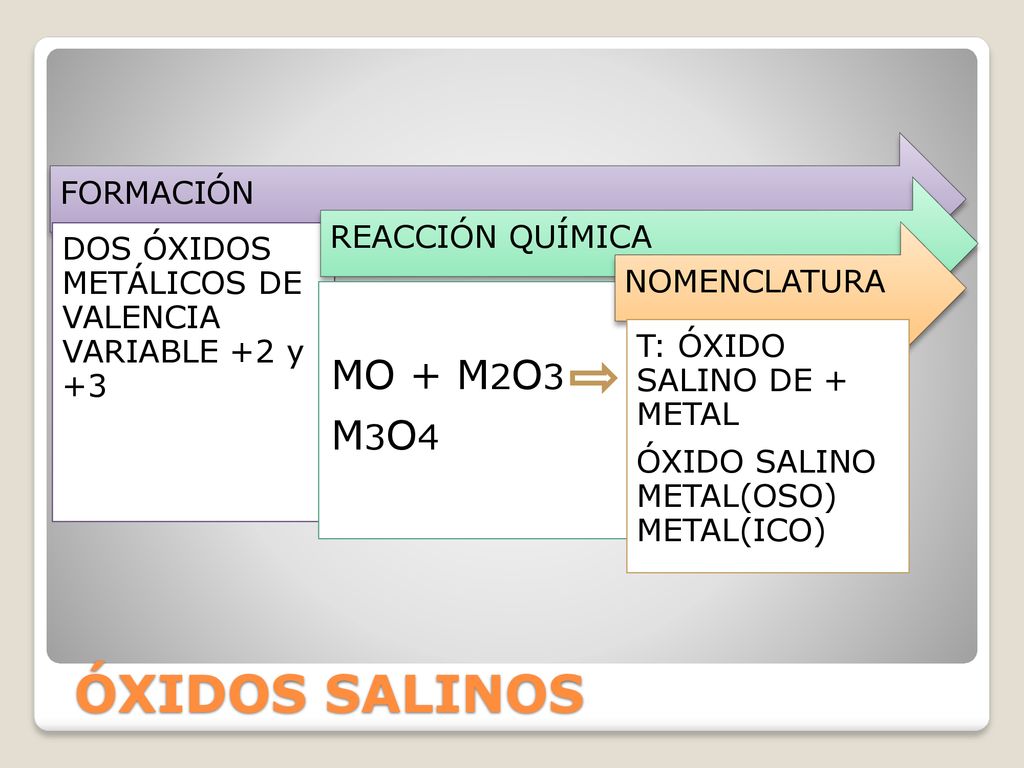 FORMACIÓN

DOS ÓXIDOS METÁLICOS DE VALENCIA VARIABLE +2 y +3

REACCIÓN QUÍMICA

$MO + M_2O_3 \Rightarrow M_3O_4$

NOMENCLATURA

T: ÓXIDO SALINO DE + METAL

ÓXIDO SALINO METAL(OSO) METAL(ICO)

ÓXIDOS SALINOS